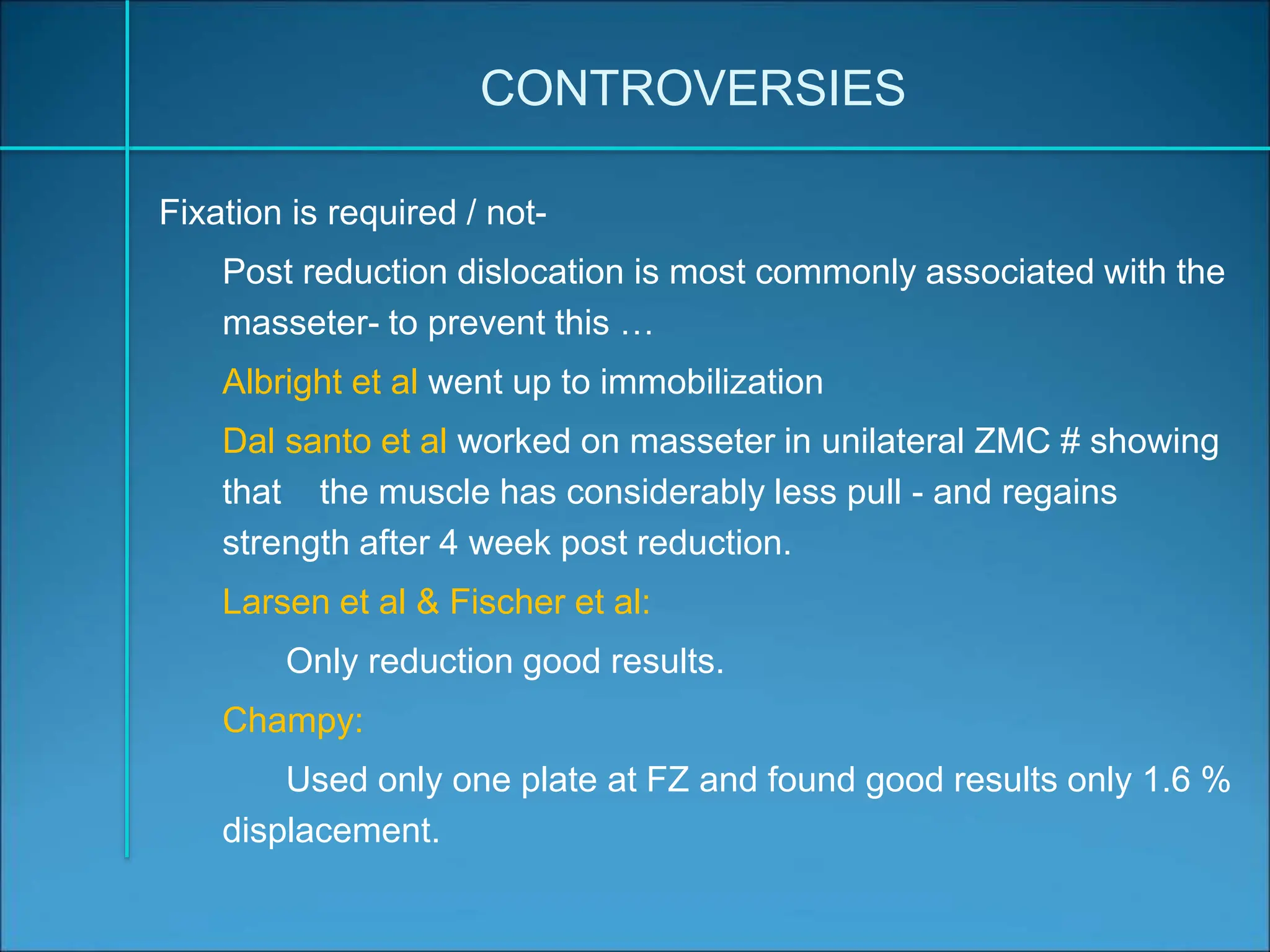 CONTROVERSIES

Fixation is required / not-

Post reduction dislocation is most commonly associated with the masseter- to prevent this …

Albright et al went up to immobilization

Dal santo et al worked on masseter in unilateral ZMC # showing that the muscle has considerably less pull - and regains strength after 4 week post reduction.

Larsen et al & Fischer et al:

Only reduction good results.

Champy:

Used only one plate at FZ and found good results only 1.6 % displacement.